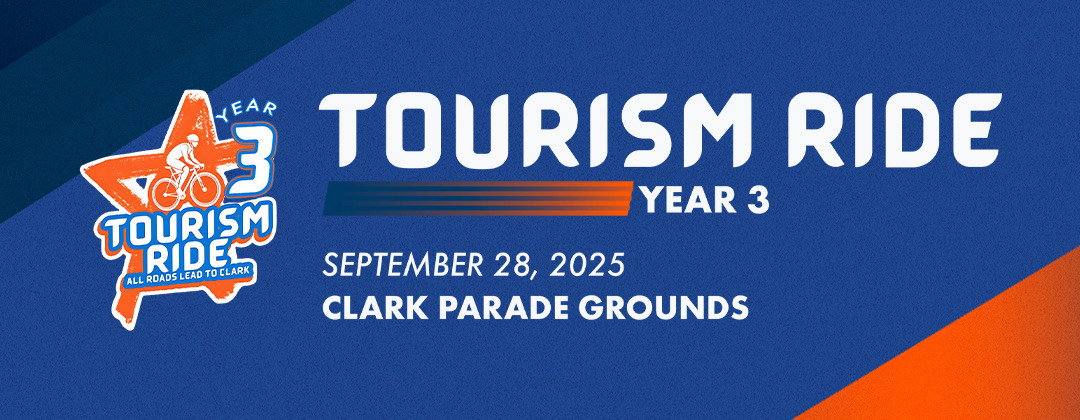 YEAR 3
TOURISM RIDE
ALL ROADS LEAD TO CLARK

TOURISM RIDE
YEAR 3

SEPTEMBER 28, 2025
CLARK PARADE GROUNDS